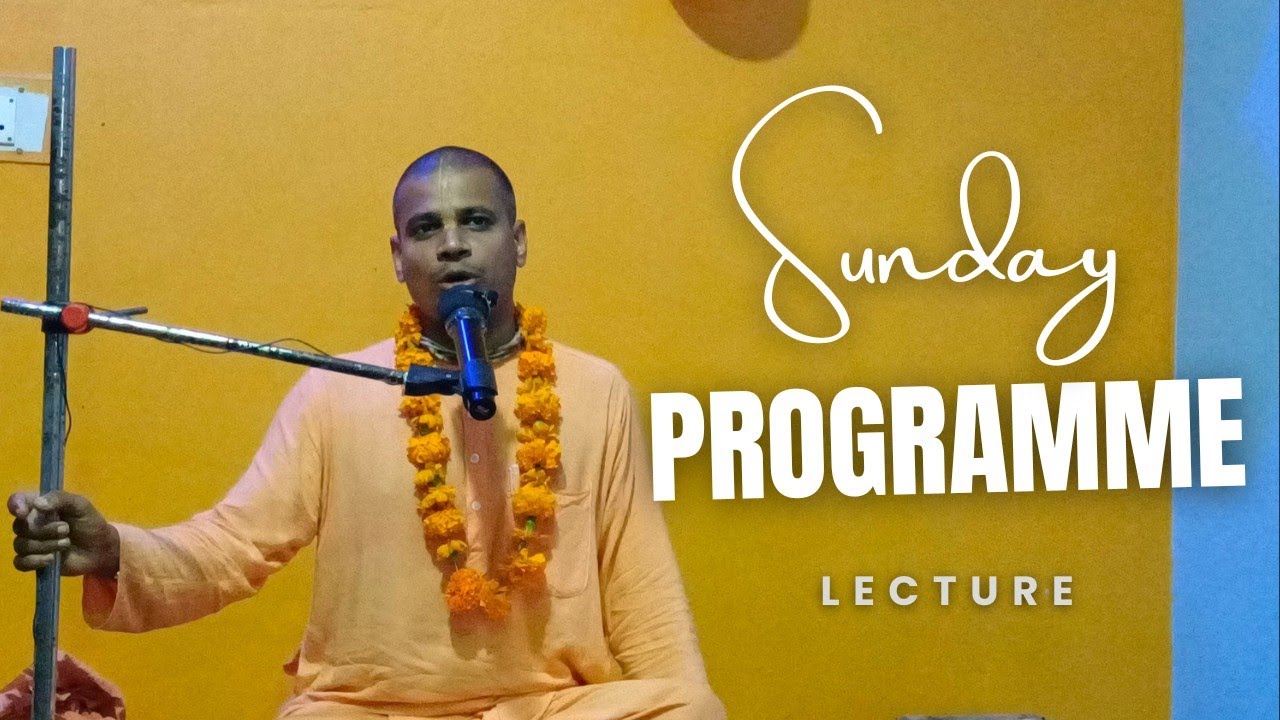 Sunday
PROGRAMME
LECTURE